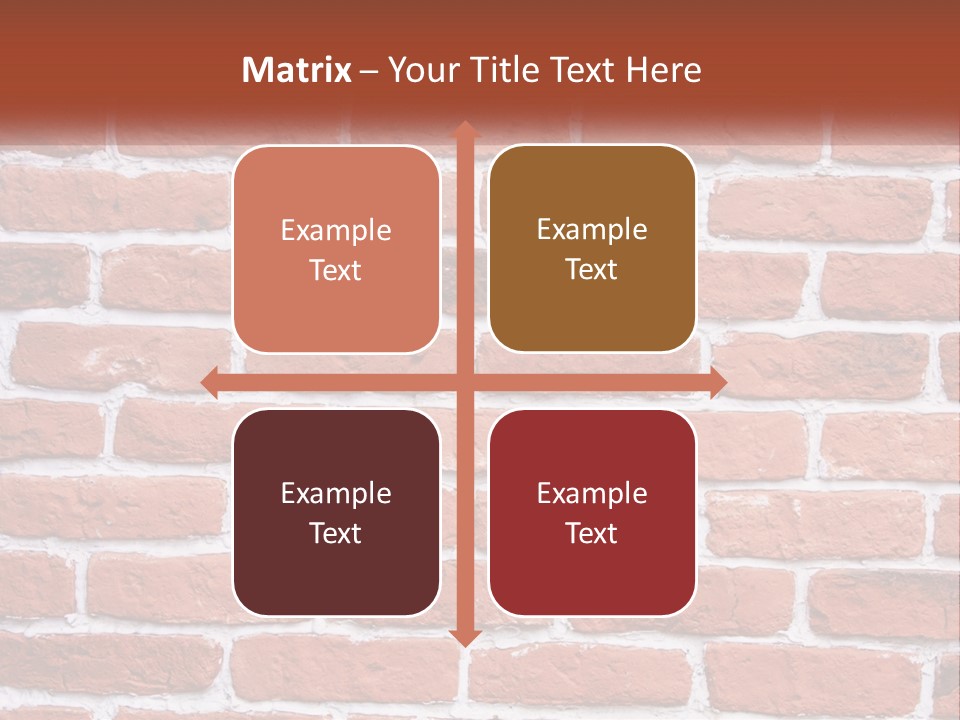 Matrix – Your Title Text Here

Example Text

Example Text

Example Text

Example Text